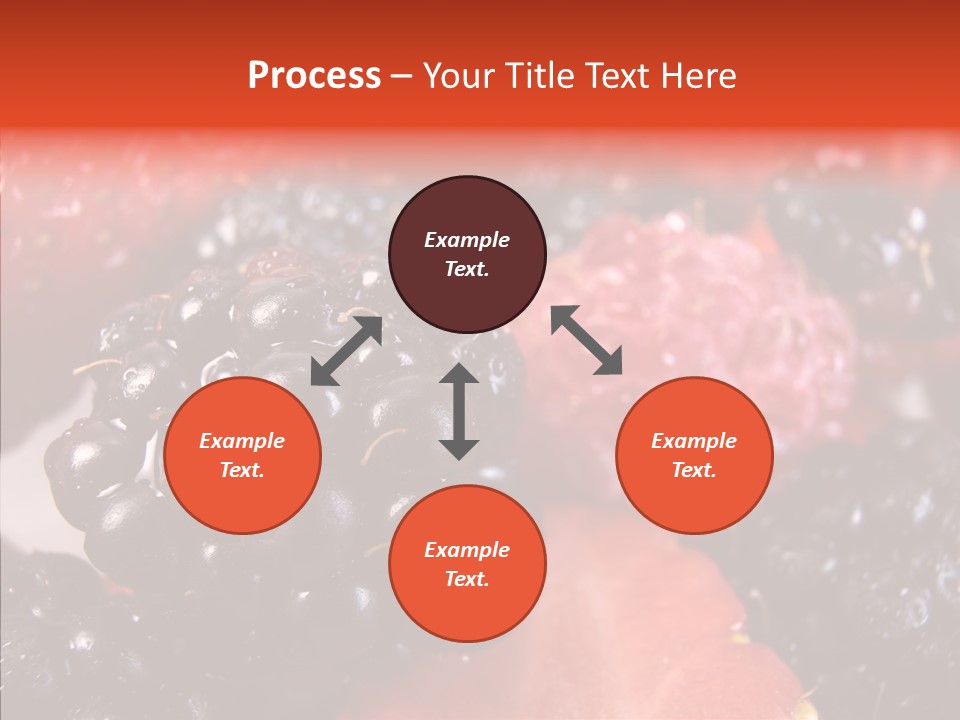 Process – Your Title Text Here

Example Text.

Example Text.

Example Text.

Example Text.